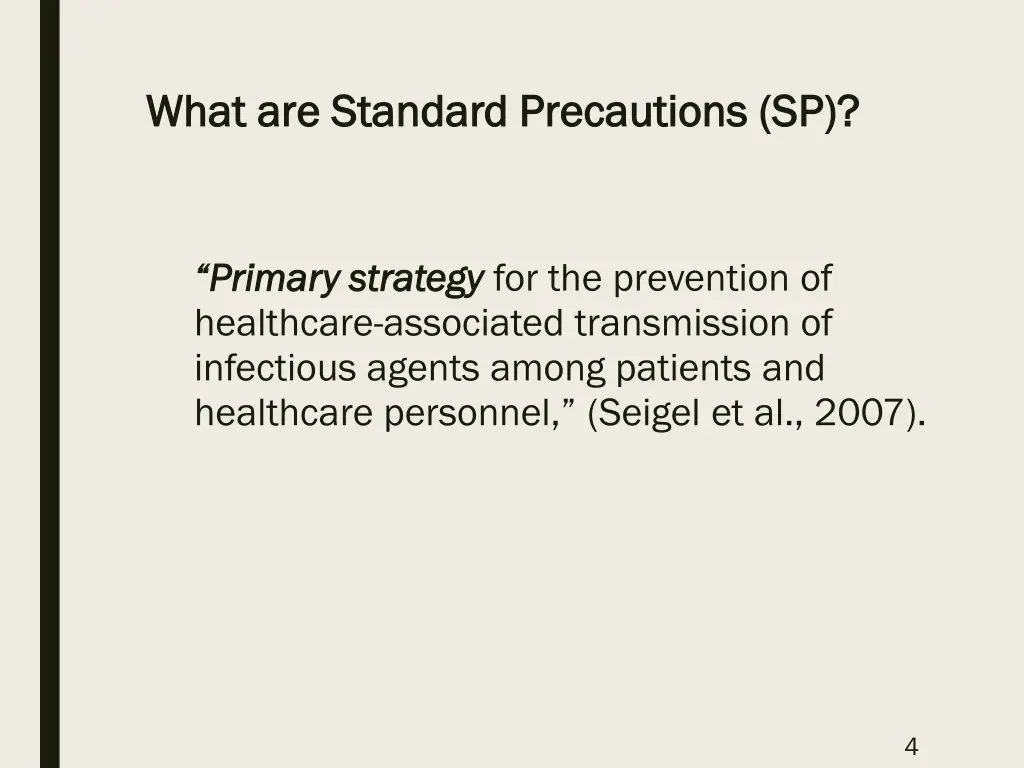 What are Standard Precautions (SP)?

“Primary strategy for the prevention of healthcare-associated transmission of infectious agents among patients and healthcare personnel,” (Seigel et al., 2007).

4